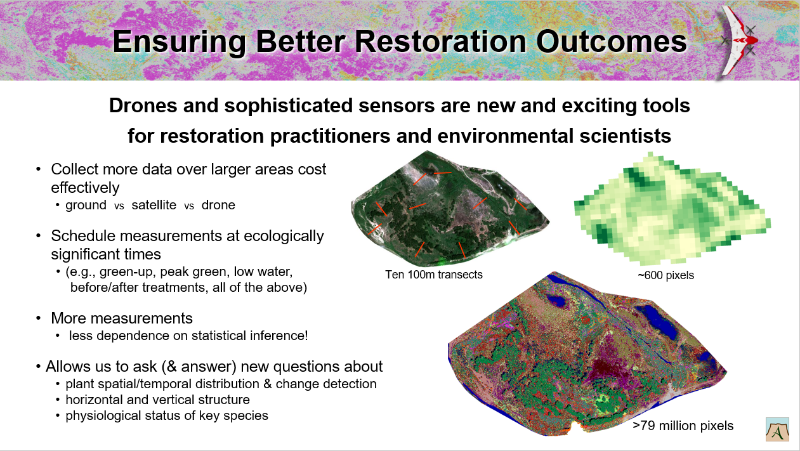 Ensuring Better Restoration Outcomes

Drones and sophisticated sensors are new and exciting tools for restoration practitioners and environmental scientists

• Collect more data over larger areas cost effectively
  • ground vs satellite vs drone

• Schedule measurements at ecologically significant times
  • (e.g., green-up, peak green, low water, before/after treatments, all of the above)

• More measurements
  • less dependence on statistical inference!

• Allows us to ask (& answer) new questions about
  • plant spatial/temporal distribution & change detection
  • horizontal and vertical structure
  • physiological status of key species

Ten 100m transects

~600 pixels

>79 million pixels